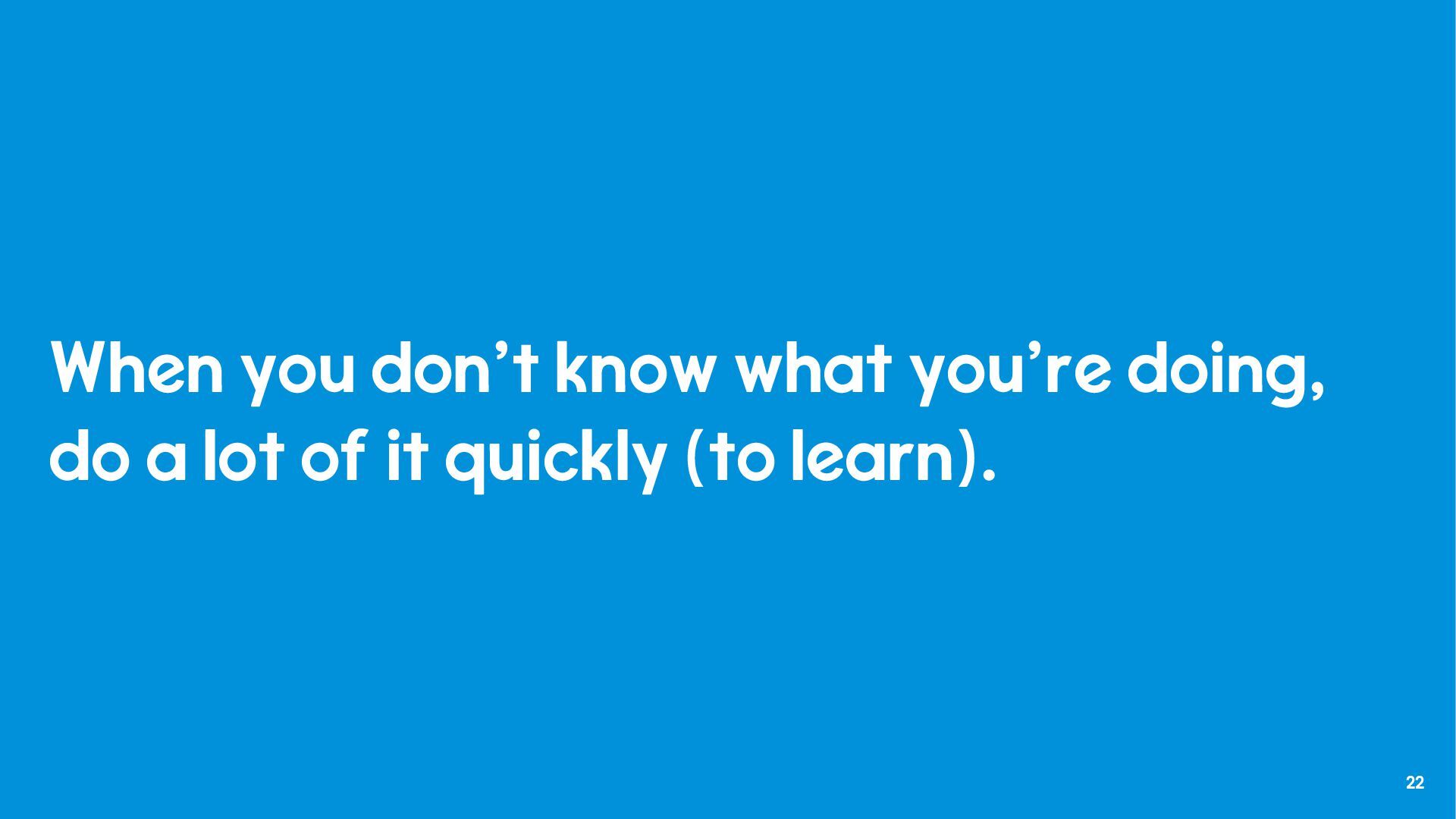 When you don’t know what you’re doing, do a lot of it quickly (to learn).

22